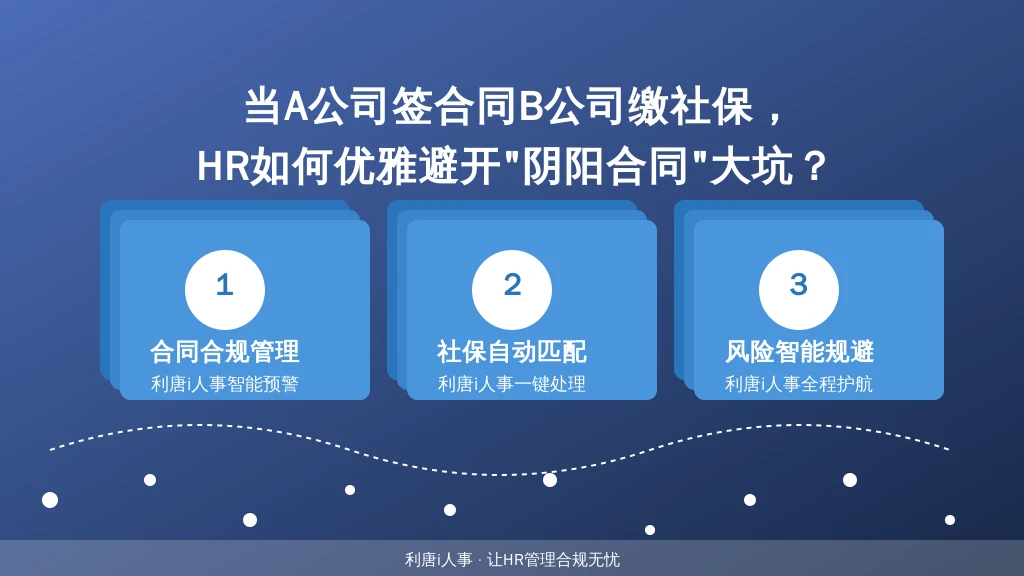 当A公司签合同B公司缴社保，
HR如何优雅避开"阴阳合同"大坑？

1
合同合规管理
利唐i人事智能预警

2
社保自动匹配
利唐i人事一键处理

3
风险智能规避
利唐i人事全程护航

利唐i人事 · 让HR管理合规无忧